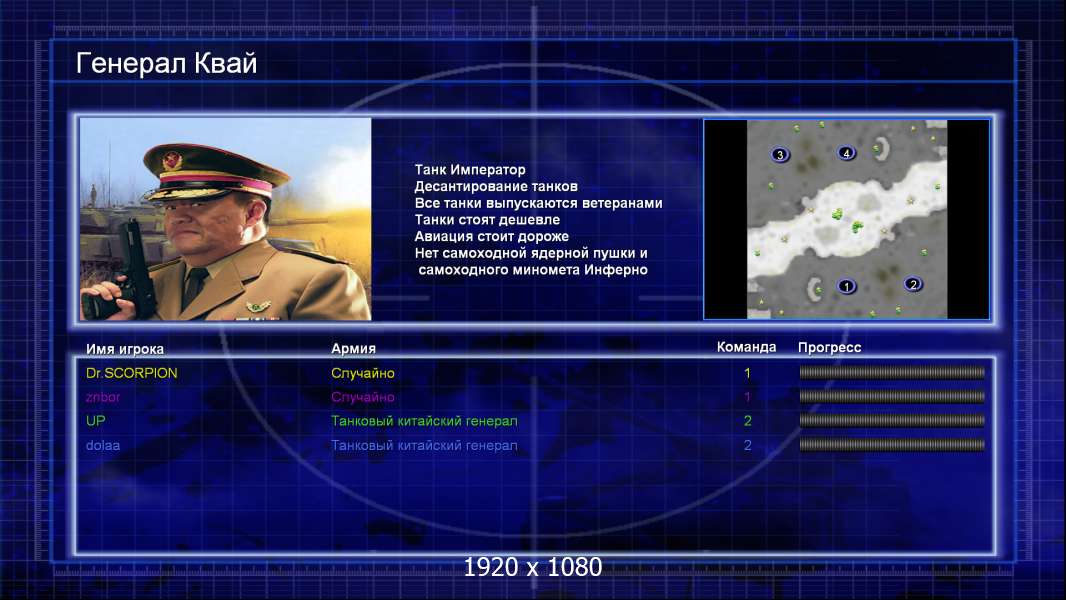 Генерал Квай

Танк Император
Десантирование танков
Все танки выпускаются ветеранами
Танки стоят дешевле
Авиация стоит дороже
Нет самоходной ядерной пушки и
самоходного миномета Инферно

3
4
1
2

| Имя игрока | Армия | Команда | Прогресс |
|---|---|---|---|
| Dr.SCORPION | Случайно | 1 | |
| znbor | Случайно | 1 | |
| UP | Танковый китайский генерал | 2 | |
| dolaa | Танковый китайский генерал | 2 | |

1920 x 1080